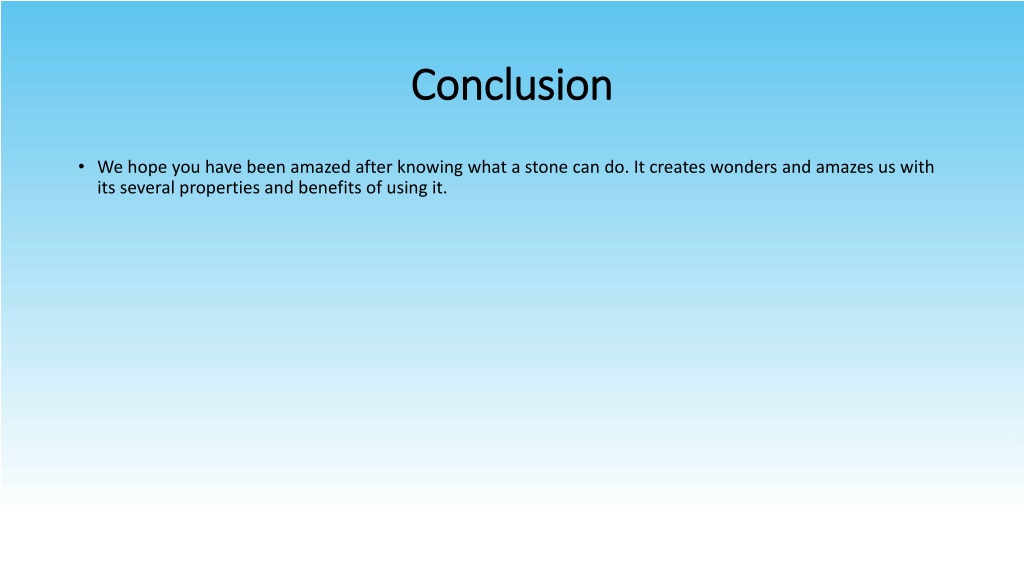 Conclusion

• We hope you have been amazed after knowing what a stone can do. It creates wonders and amazes us with its several properties and benefits of using it.